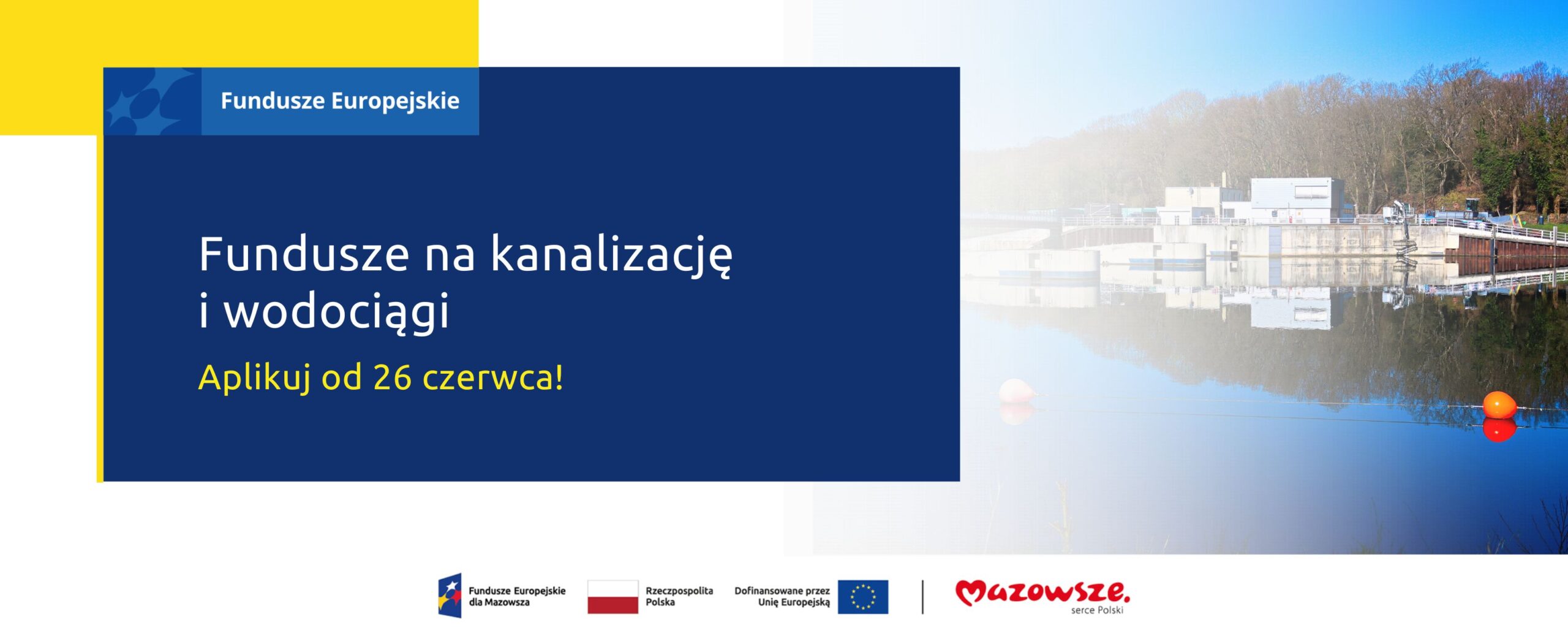 Fundusze Europejskie

Fundusze na kanalizację i wodociągi

Aplikuj od 26 czerwca!

Fundusze Europejskie dla Mazowsza

Rzeczpospolita Polska

Dofinansowane przez Unię Europejską

Mazowsze.
serce Polski